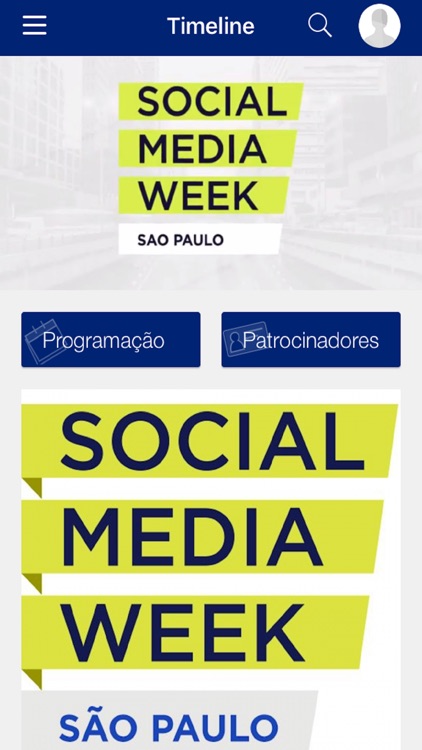 Timeline

SOCIAL MEDIA WEEK
SAO PAULO

Programação

Patrocinadores

SOCIAL MEDIA WEEK
SÃO PAULO